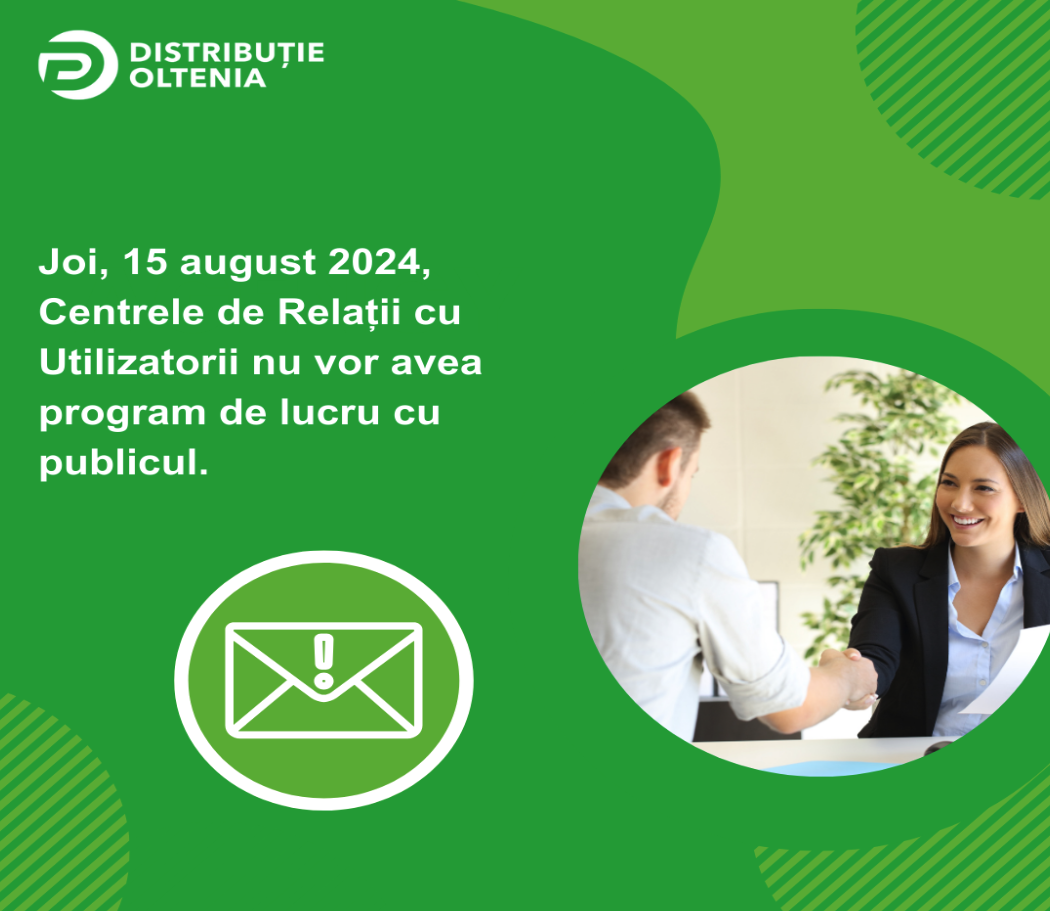 DISTRIBUȚIE OLTENIA

Joi, 15 august 2024, Centrele de Relații cu Utilizatorii nu vor avea program de lucru cu publicul.